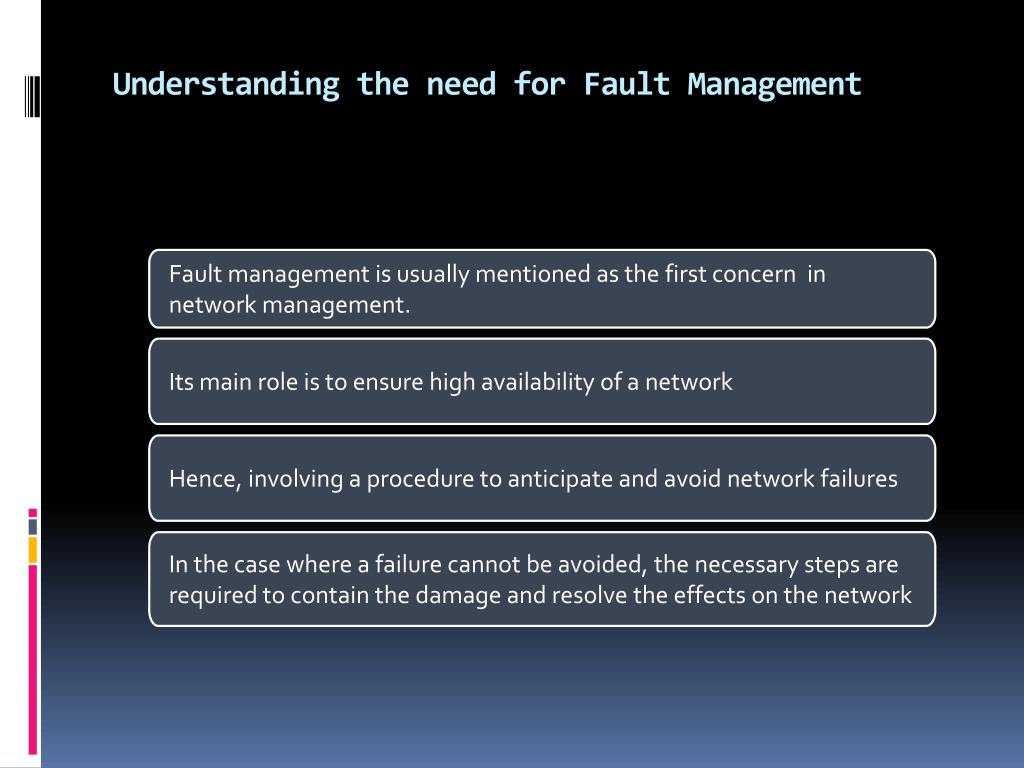 Understanding the need for Fault Management

Fault management is usually mentioned as the first concern in network management.

Its main role is to ensure high availability of a network

Hence, involving a procedure to anticipate and avoid network failures

In the case where a failure cannot be avoided, the necessary steps are required to contain the damage and resolve the effects on the network